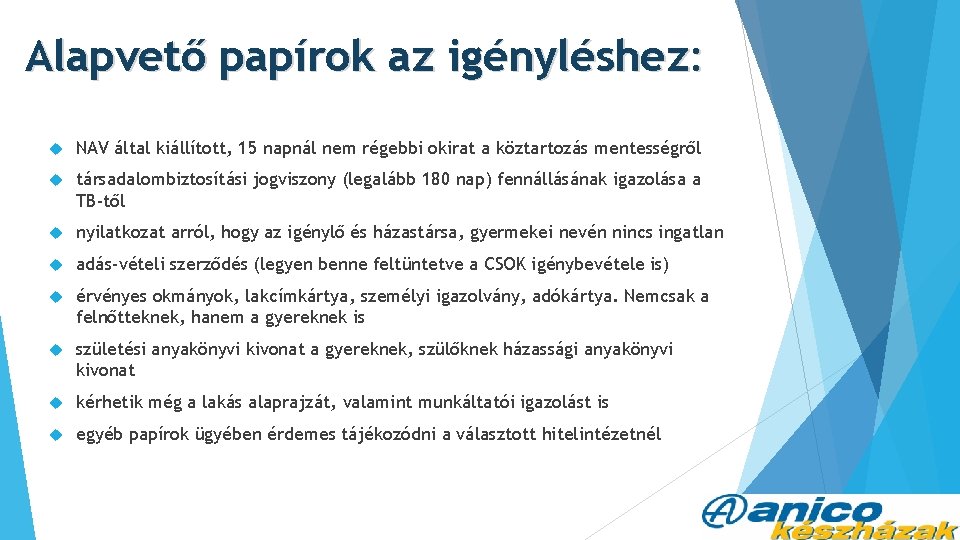 Alapvető papírok az igényléshez:

NAV által kiállított, 15 napnál nem régebbi okirat a köztartozás mentességről

társadalombiztosítási jogviszony (legalább 180 nap) fennállásának igazolása a TB-től

nyilatkozat arról, hogy az igénylő és házastársa, gyermekei nevén nincs ingatlan

adás-vételi szerződés (legyen benne feltüntetve a CSOK igénybevétele is)

érvényes okmányok, lakcímkártya, személyi igazolvány, adókártya. Nemcsak a felnőtteknek, hanem a gyereknek is

születési anyakönyvi kivonat a gyereknek, szülőknek házassági anyakönyvi kivonat

kérhetik még a lakás alaprajzát, valamint munkáltatói igazolást is

egyéb papírok ügyében érdemes tájékozódni a választott hitelintézetnél

anico készházak